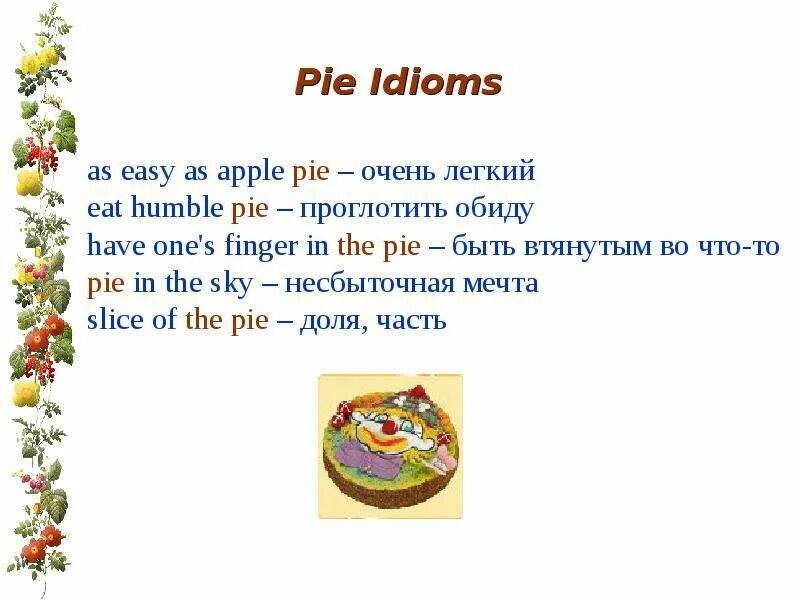 Pie Idioms

as easy as apple pie – очень легкий
eat humble pie – проглотить обиду
have one's finger in the pie – быть втянутым во что-то
pie in the sky – несбыточная мечта
slice of the pie – доля, часть